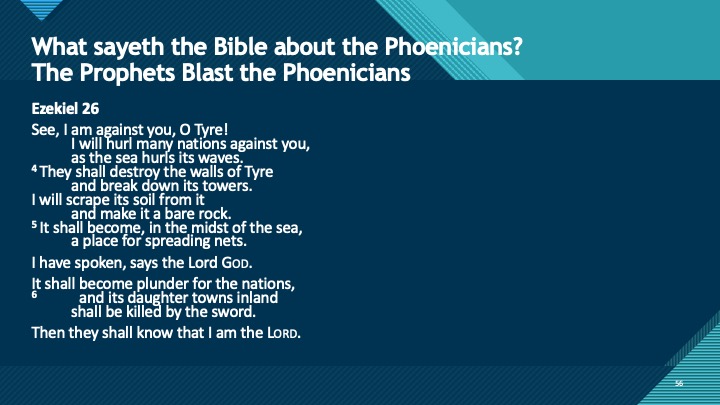 What sayeth the Bible about the Phoenicians?
The Prophets Blast the Phoenicians

Ezekiel 26

See, I am against you, O Tyre!
I will hurl many nations against you,
as the sea hurls its waves.
$^4$ They shall destroy the walls of Tyre
and break down its towers.
I will scrape its soil from it
and make it a bare rock.
$^5$ It shall become, in the midst of the sea,
a place for spreading nets.

I have spoken, says the Lord GOD.

It shall become plunder for the nations,
$^6$ and its daughter towns inland
shall be killed by the sword.

Then they shall know that I am the LORD.

56